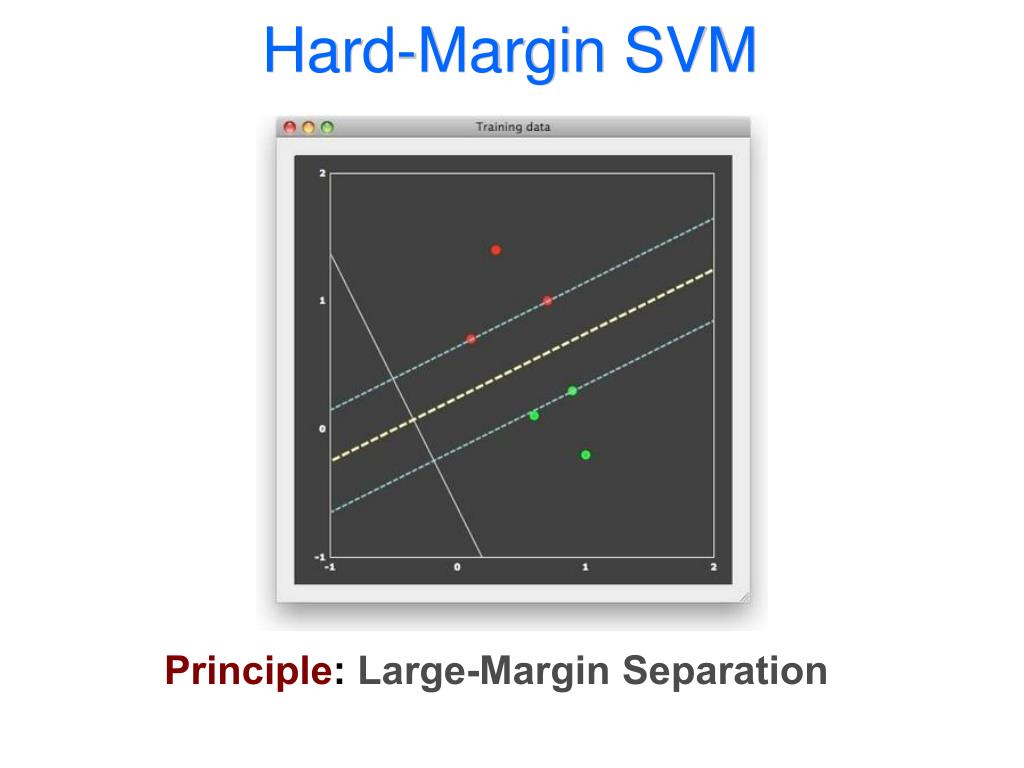 Hard-Margin SVM

Training data

2
1
0
-1
-1
0
1
2

Principle: Large-Margin Separation